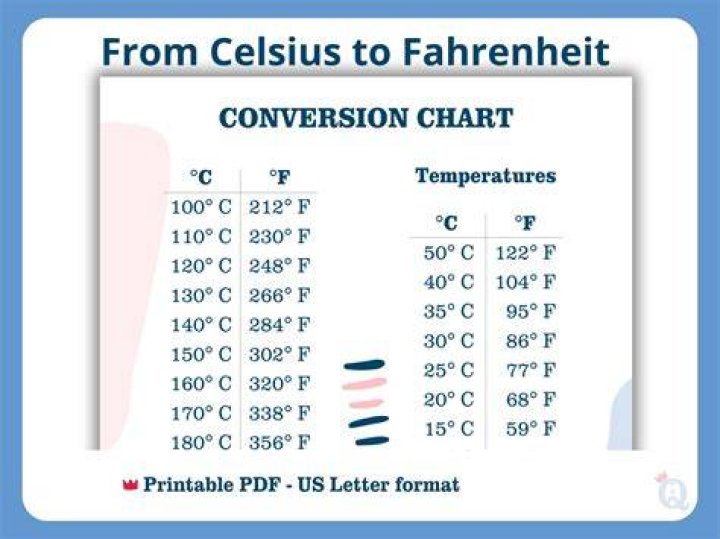 From Celsius to Fahrenheit

CONVERSION CHART

| °C | °F |
|---|---|
| 100° C | 212° F |
| 110° C | 230° F |
| 120° C | 248° F |
| 130° C | 266° F |
| 140° C | 284° F |
| 150° C | 302° F |
| 160° C | 320° F |
| 170° C | 338° F |
| 180° C | 356° F |

Temperatures

| °C | °F |
|---|---|
| 50° C | 122° F |
| 40° C | 104° F |
| 35° C | 95° F |
| 30° C | 86° F |
| 25° C | 77° F |
| 20° C | 68° F |
| 15° C | 59° F |

Printable PDF - US Letter format